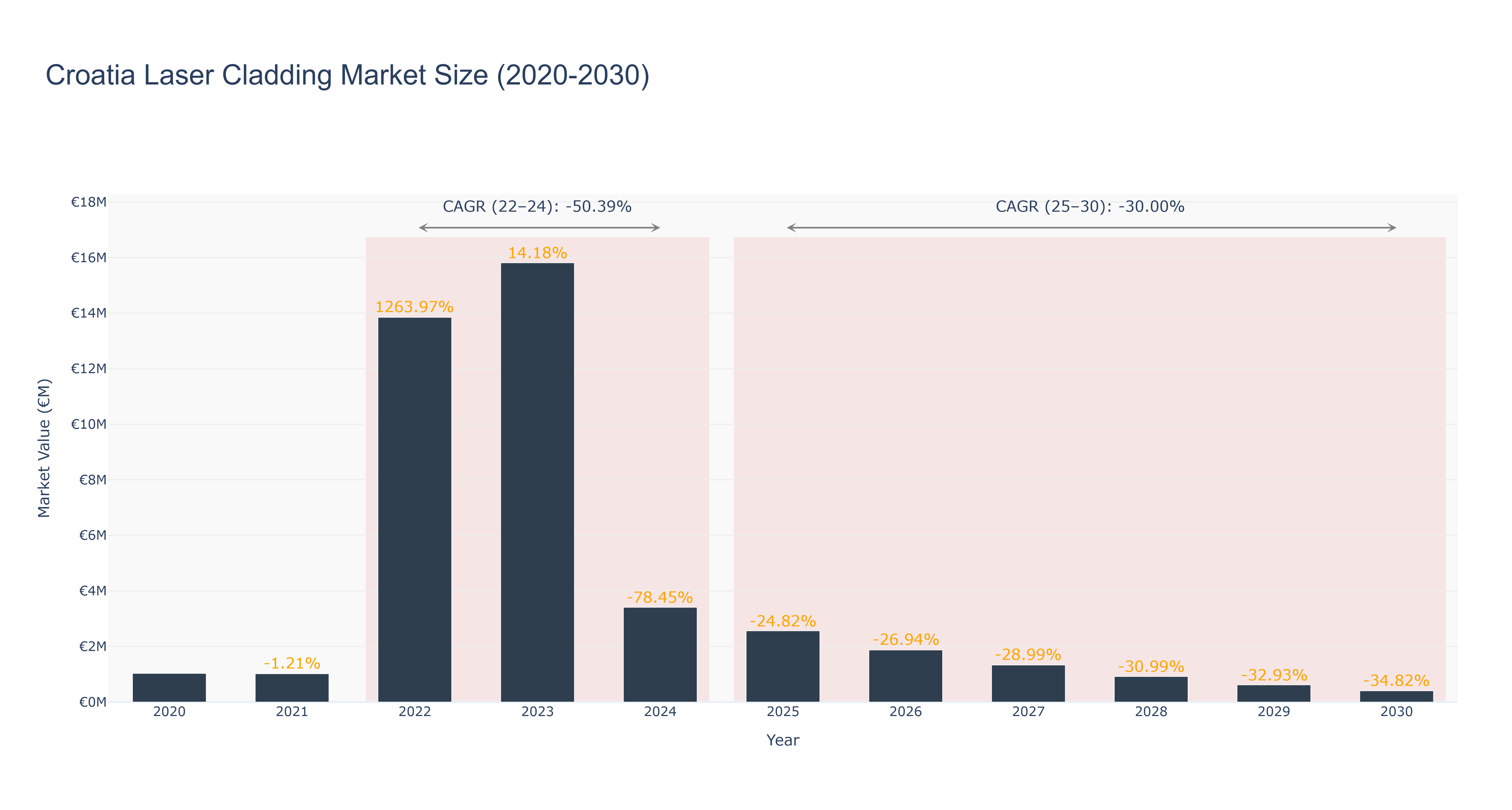 Croatia Laser Cladding Market Size (2020-2030)

CAGR (22–24): -50.39%

CAGR (25–30): -30.00%

Market Value (€M)

€18M
€16M
€14M
€12M
€10M
€8M
€6M
€4M
€2M
€0M

-1.21%
1263.97%
14.18%
-78.45%
-24.82%
-26.94%
-28.99%
-30.99%
-32.93%
-34.82%

2020
2021
2022
2023
2024
2025
2026
2027
2028
2029
2030

Year